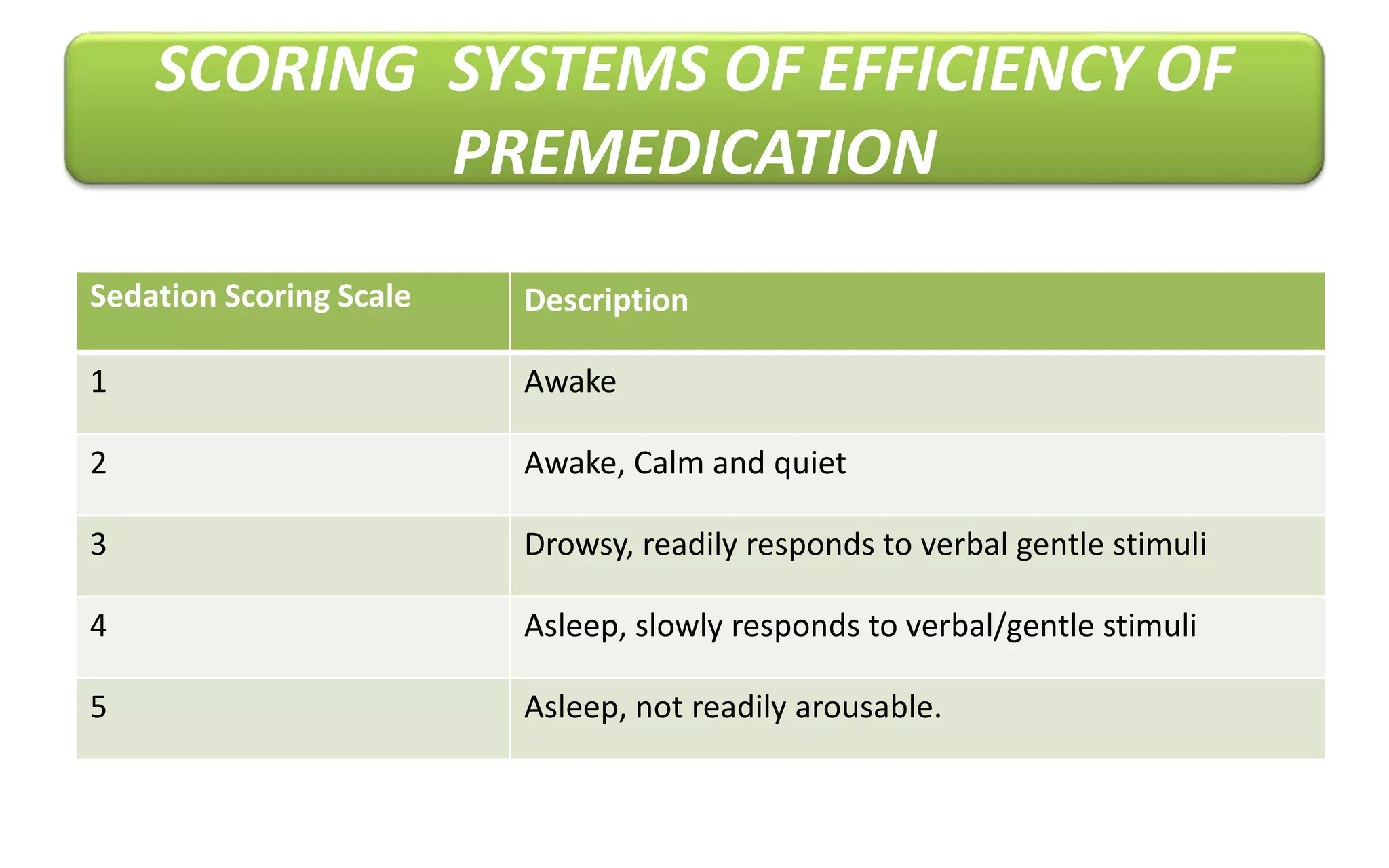 SCORING SYSTEMS OF EFFICIENCY OF PREMEDICATION

| Sedation Scoring Scale | Description |
|---|---|
| 1 | Awake |
| 2 | Awake, Calm and quiet |
| 3 | Drowsy, readily responds to verbal gentle stimuli |
| 4 | Asleep, slowly responds to verbal/gentle stimuli |
| 5 | Asleep, not readily arousable. |